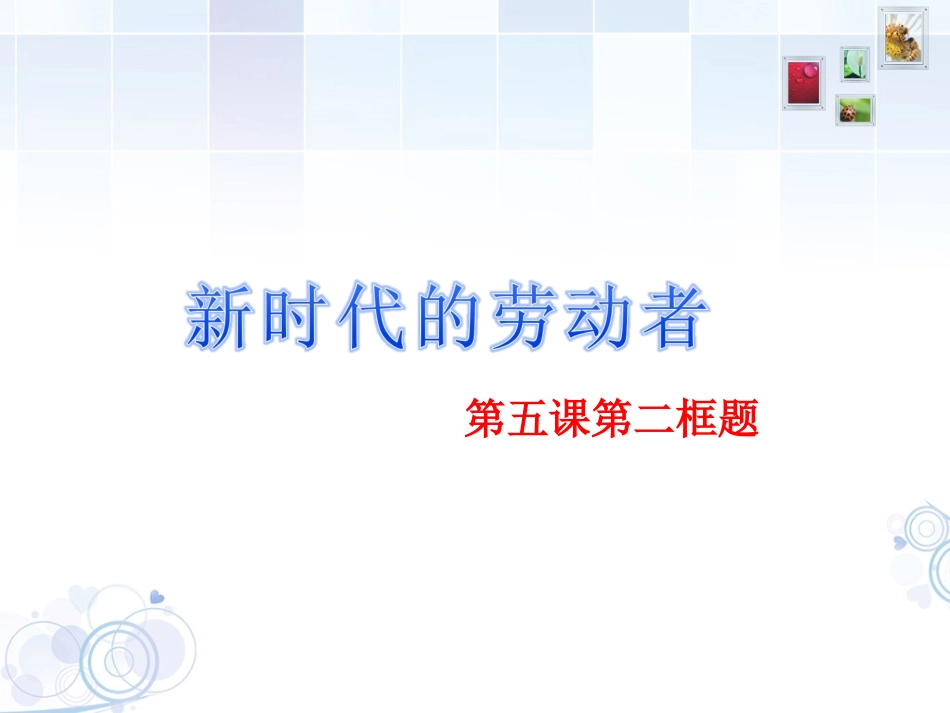 新时代的劳动者

第五课第二框题